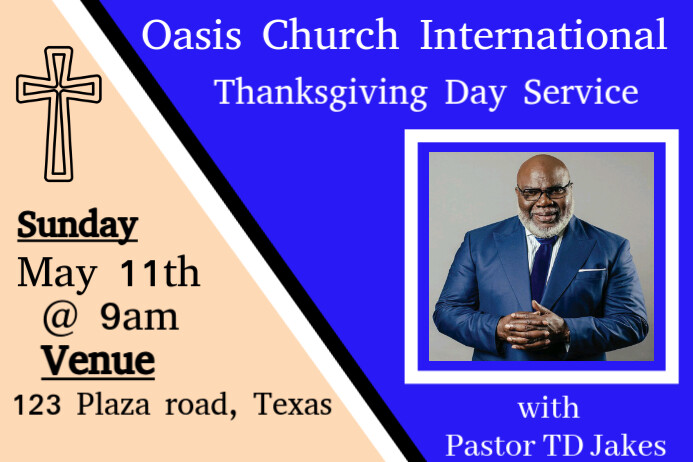 Oasis Church International
Thanksgiving Day Service

Sunday
May 11th
@ 9am
Venue
123 Plaza road, Texas

with
Pastor TD Jakes